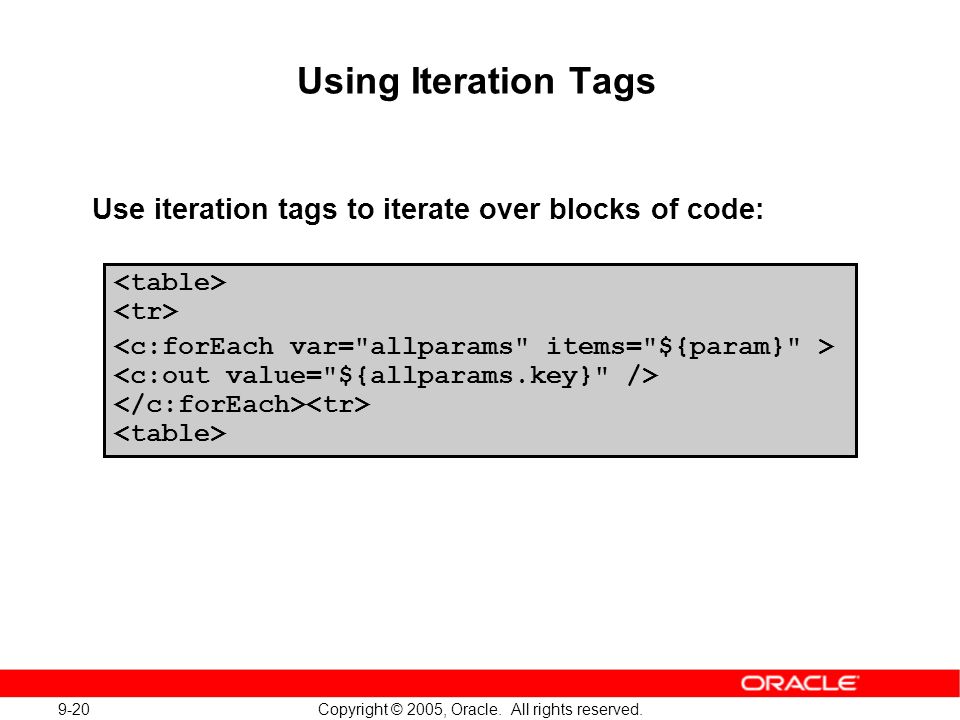 Using Iteration Tags

Use iteration tags to iterate over blocks of code:

<table>
<tr>
<c:forEach var="allparams" items="${param}" >
<c:out value="${allparams.key}" />
</c:forEach><tr>
<table>

ORACLE

9-20

Copyright © 2005, Oracle. All rights reserved.